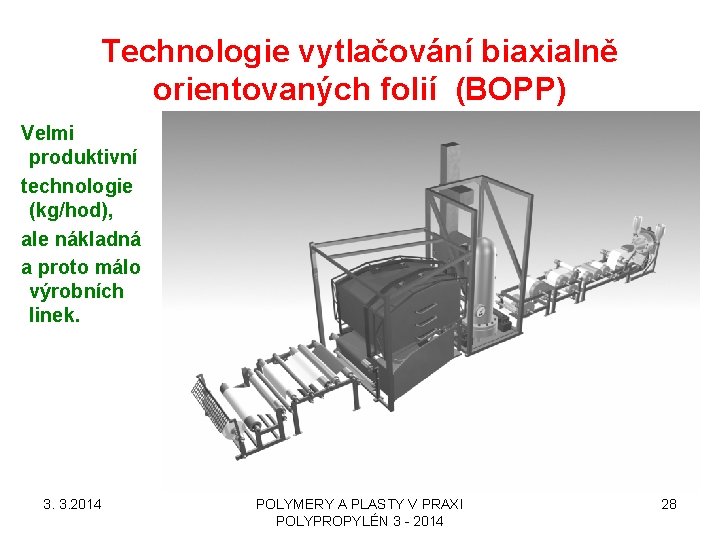 Technologie vytlačování biaxialně orientovaných folií (BOPP)

Velmi produktivní technologie (kg/hod), ale nákladná a proto málo výrobních linek.

3. 3.2014

POLYMERY A PLASTY V PRAXI
POLYPROPYLÉN 3 - 2014

28